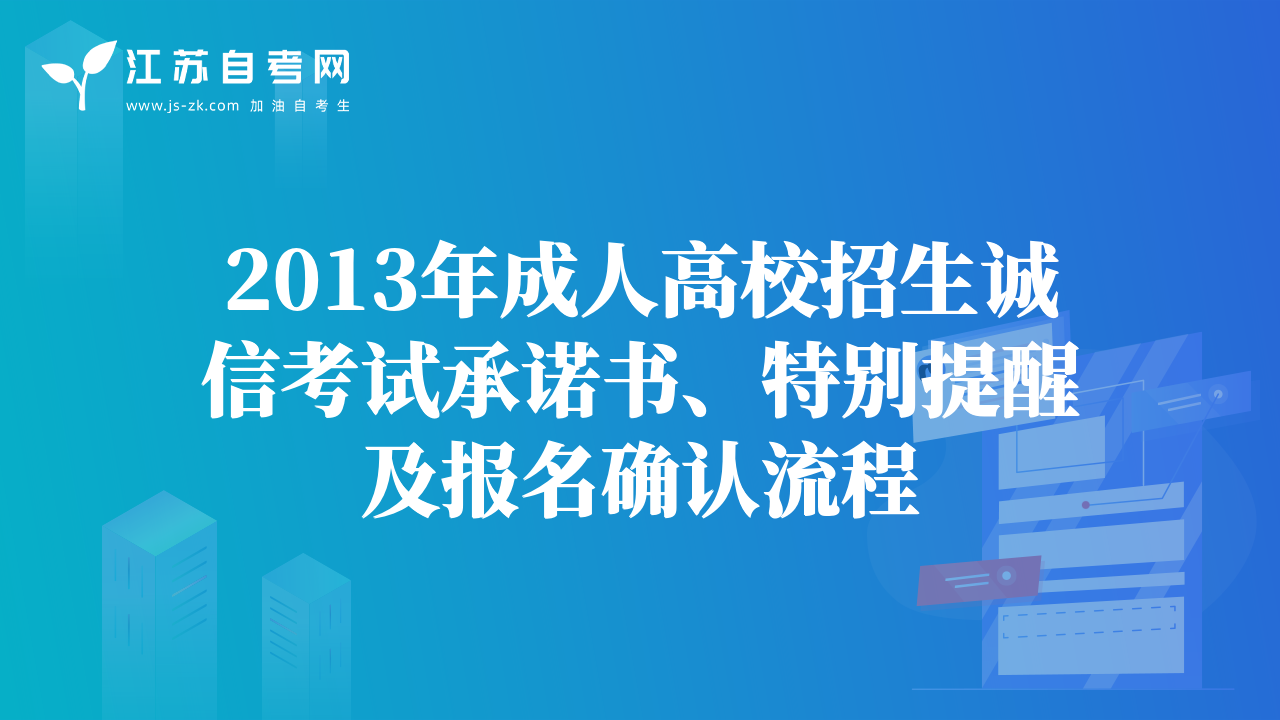 江苏自考网
www.js-zk.com 加油自考生

2013年成人高校招生诚信考试承诺书、特别提醒及报名确认流程